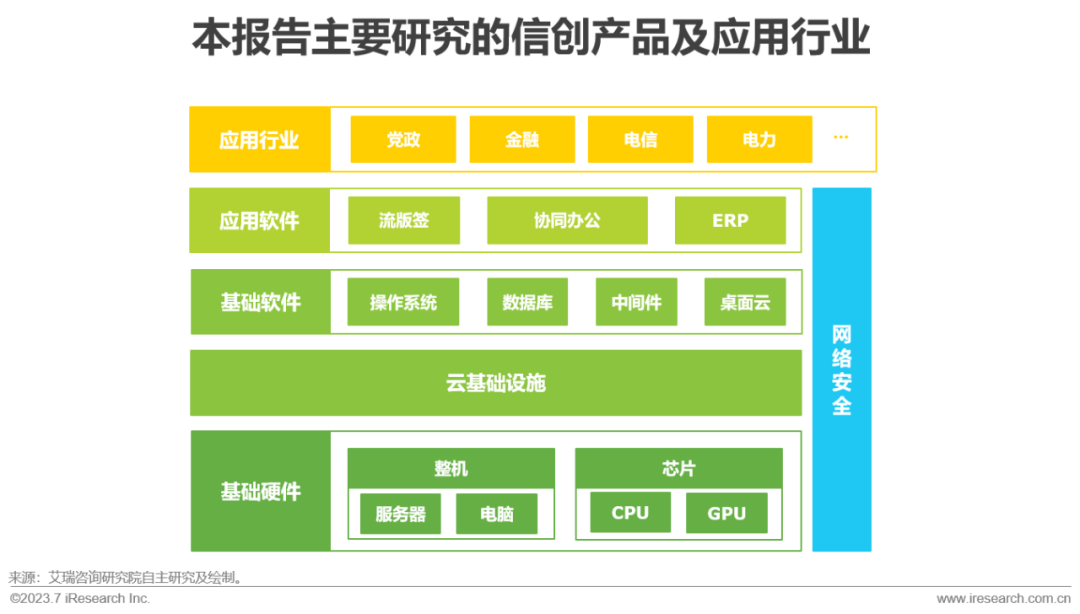 本报告主要研究的信创产品及应用行业

应用行业 党政 金融 电信 电力 …

应用软件 流版签 协同办公 ERP

基础软件 操作系统 数据库 中间件 桌面云

云基础设施

基础硬件 整机 服务器 电脑 芯片 CPU GPU

网络安全

来源：艾瑞咨询研究院自主研究及绘制。

©2023.7 iResearch Inc.

www.iresearch.com.cn